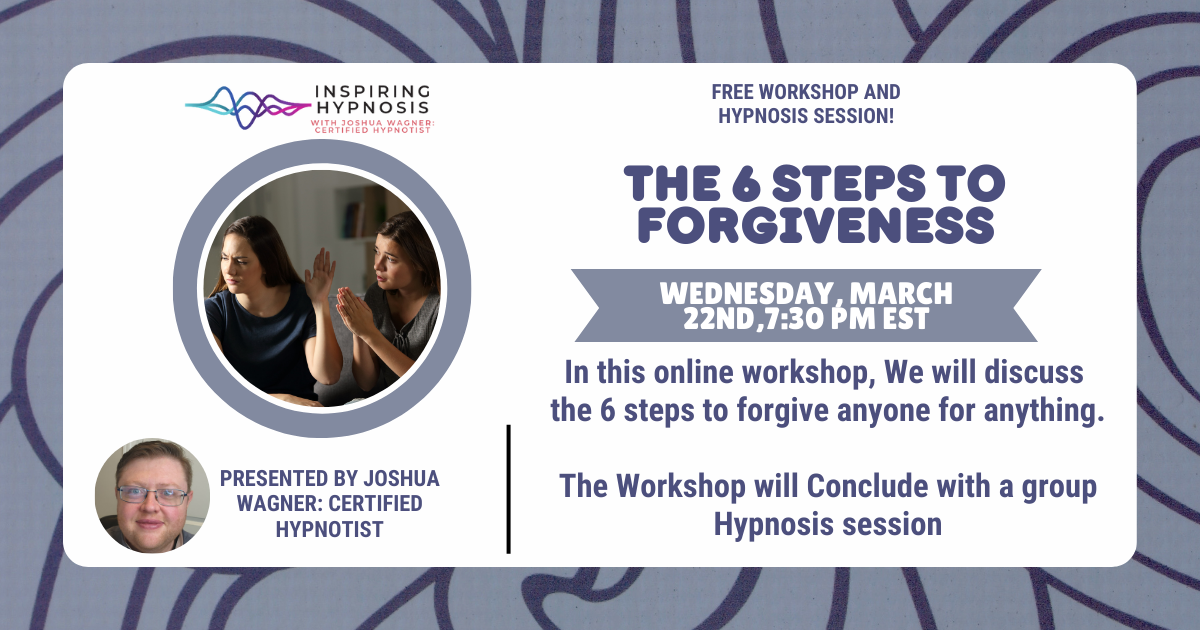 INSPIRING HYPNOSIS
WITH JOSHUA WAGNER: CERTIFIED HYPNOTIST

PRESENTED BY JOSHUA WAGNER: CERTIFIED HYPNOTIST

FREE WORKSHOP AND HYPNOSIS SESSION!

THE 6 STEPS TO FORGIVENESS

WEDNESDAY, MARCH 22ND,7:30 PM EST

In this online workshop, We will discuss the 6 steps to forgive anyone for anything.

The Workshop will Conclude with a group Hypnosis session